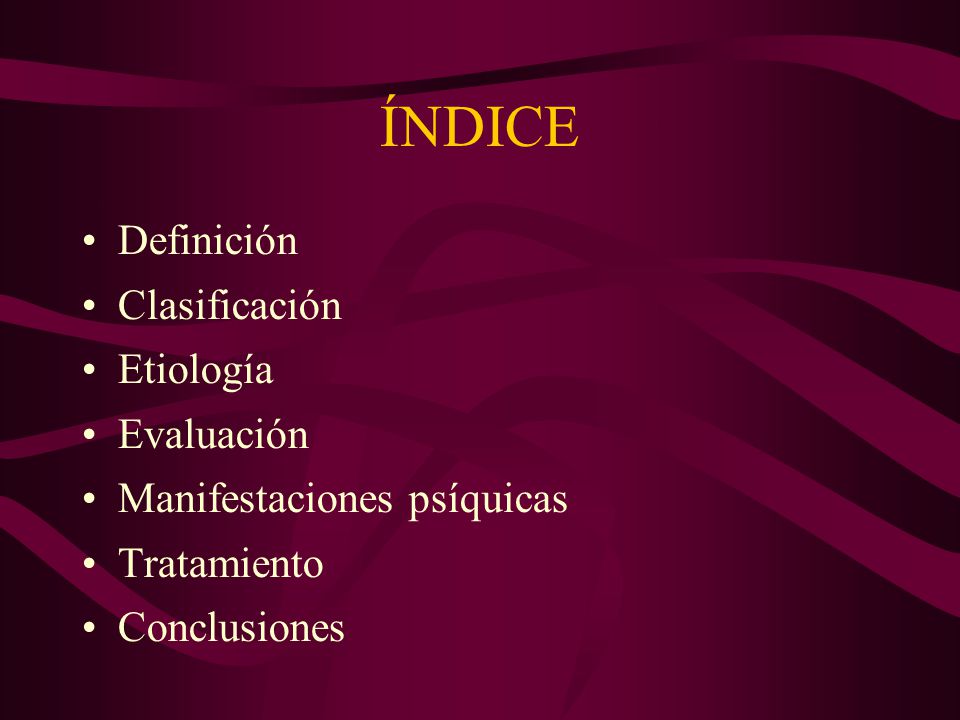 ÍNDICE

• Definición
• Clasificación
• Etiología
• Evaluación
• Manifestaciones psíquicas
• Tratamiento
• Conclusiones